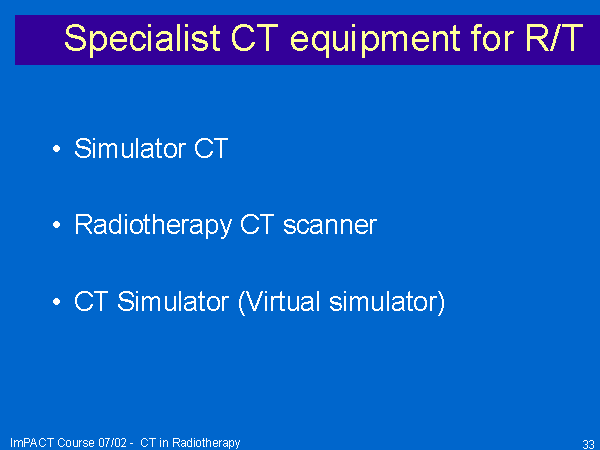 Specialist CT equipment for R/T

• Simulator CT

• Radiotherapy CT scanner

• CT Simulator (Virtual simulator)

ImPACT Course 07/02 - CT in Radiotherapy

33